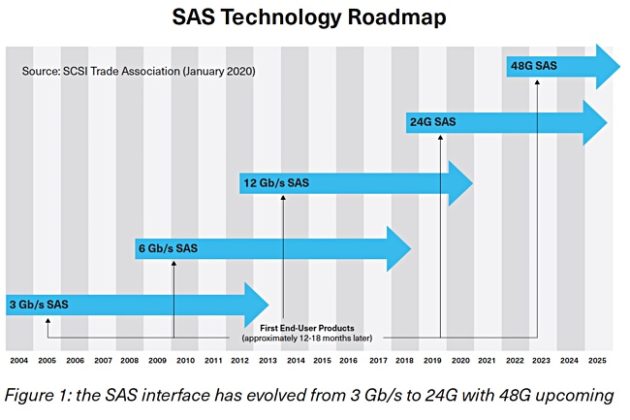 SAS Technology Roadmap

Source: SCSI Trade Association (January 2020)

48G SAS

24G SAS

12 Gb/s SAS

6 Gb/s SAS

3 Gb/s SAS

First End-User Products
(approximately 12-18 months later)

2004 2005 2006 2007 2008 2009 2010 2011 2012 2013 2014 2015 2016 2017 2018 2019 2020 2021 2022 2023 2024 2025

Figure 1: the SAS interface has evolved from 3 Gb/s to 24G with 48G upcoming